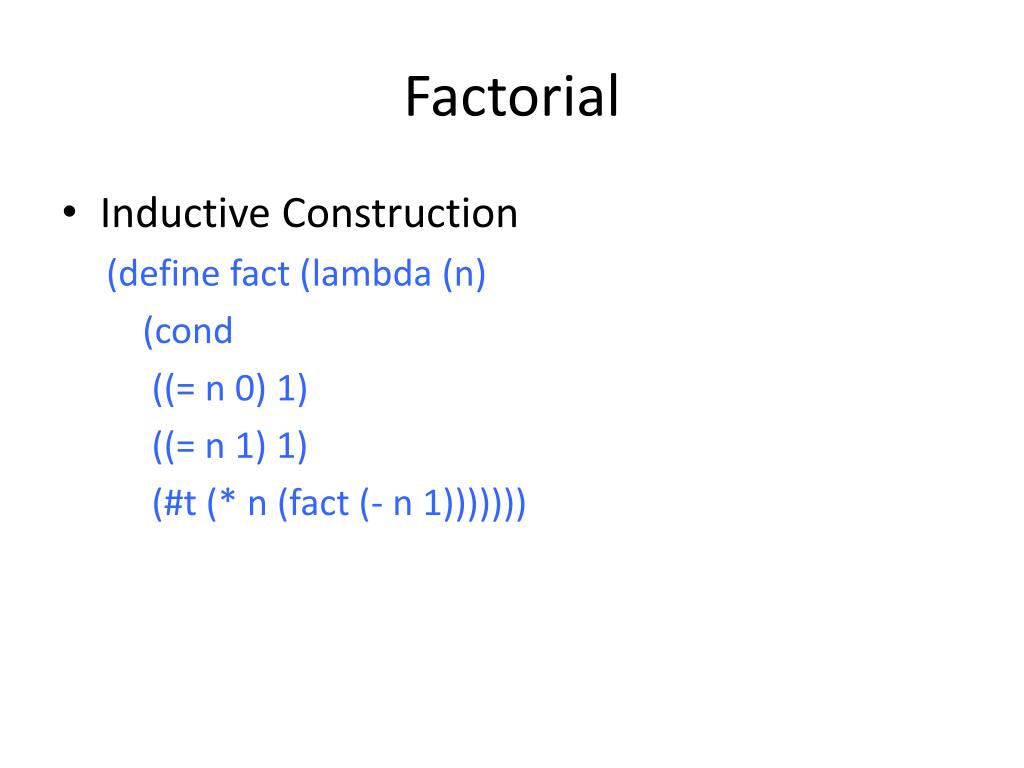 Factorial

• Inductive Construction
(define fact (lambda (n)
(cond
((= n 0) 1)
((= n 1) 1)
(#t (* n (fact (- n 1)))))))